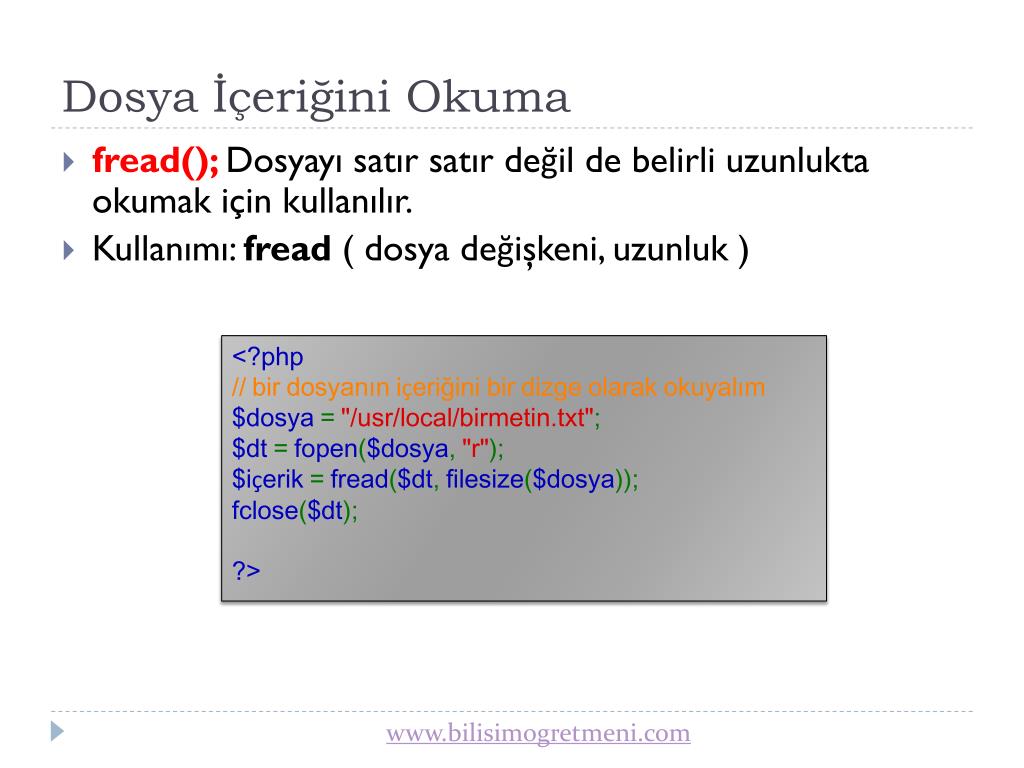 Dosya İçeriğini Okuma

fread(); Dosyayı satır satır değil de belirli uzunlukta okumak için kullanılır.

Kullanımı: fread ( dosya değişkeni, uzunluk )

<?php
// bir dosyanın içeriğini bir dizge olarak okuyalım
$dosya = "/usr/local/birmetin.txt";
$dt = fopen($dosya, "r");
$içerik = fread($dt, filesize($dosya));
fclose($dt);

?>

www.bilisimogretmeni.com